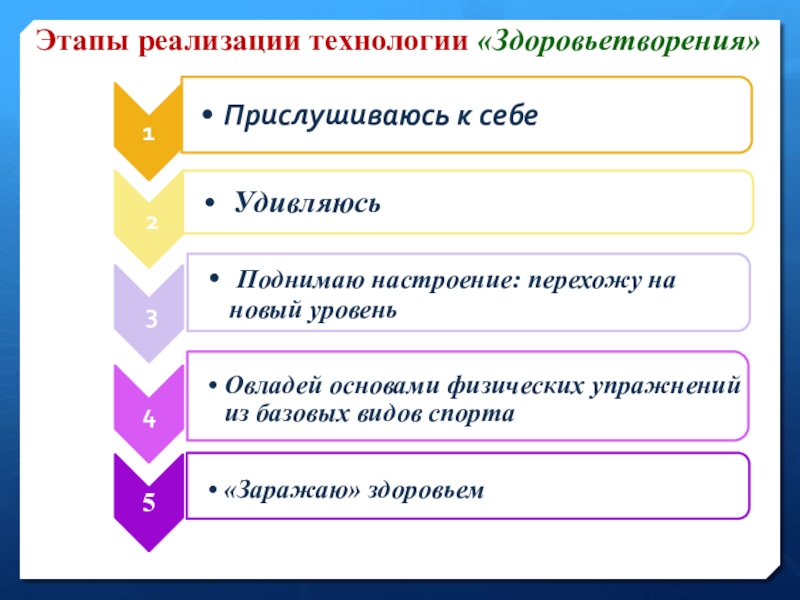 Этапы реализации технологии «Здоровьетворения»

1

• Прислушиваюсь к себе

2

• Удивляюсь

3

• Поднимаю настроение: перехожу на новый уровень

4

• Овладей основами физических упражнений из базовых видов спорта

5

• «Заражаю» здоровьем